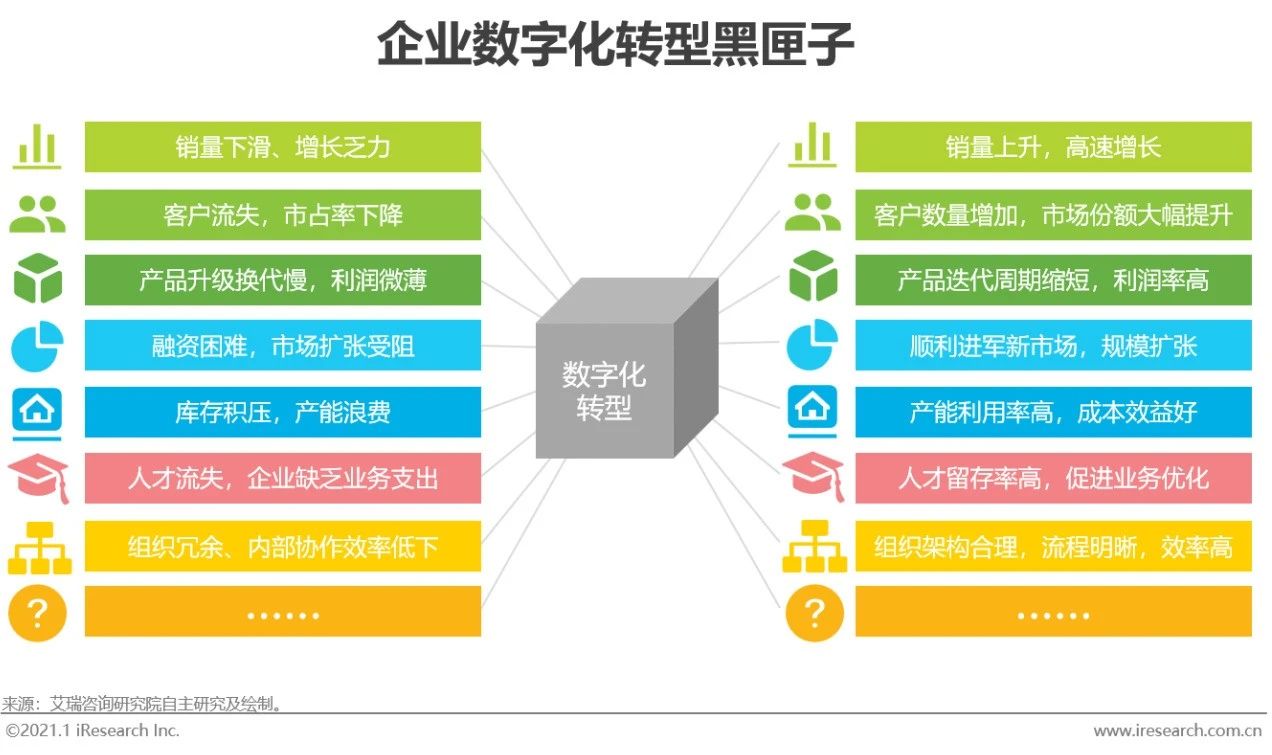 企业数字化转型黑匣子

销量下滑、增长乏力

客户流失，市占率下降

产品升级换代慢，利润微薄

融资困难，市场扩张受阻

库存积压，产能浪费

人才流失，企业缺乏业务支出

组织冗余、内部协作效率低下

……

数字化转型

销量上升，高速增长

客户数量增加，市场份额大幅提升

产品迭代周期缩短，利润率高

顺利进军新市场，规模扩张

产能利用率高，成本效益好

人才留存率高，促进业务优化

组织架构合理，流程明晰，效率高

……

?

?

来源：艾瑞咨询研究院自主研究及绘制。

©2021.1 iResearch Inc.

www.iresearch.com.cn